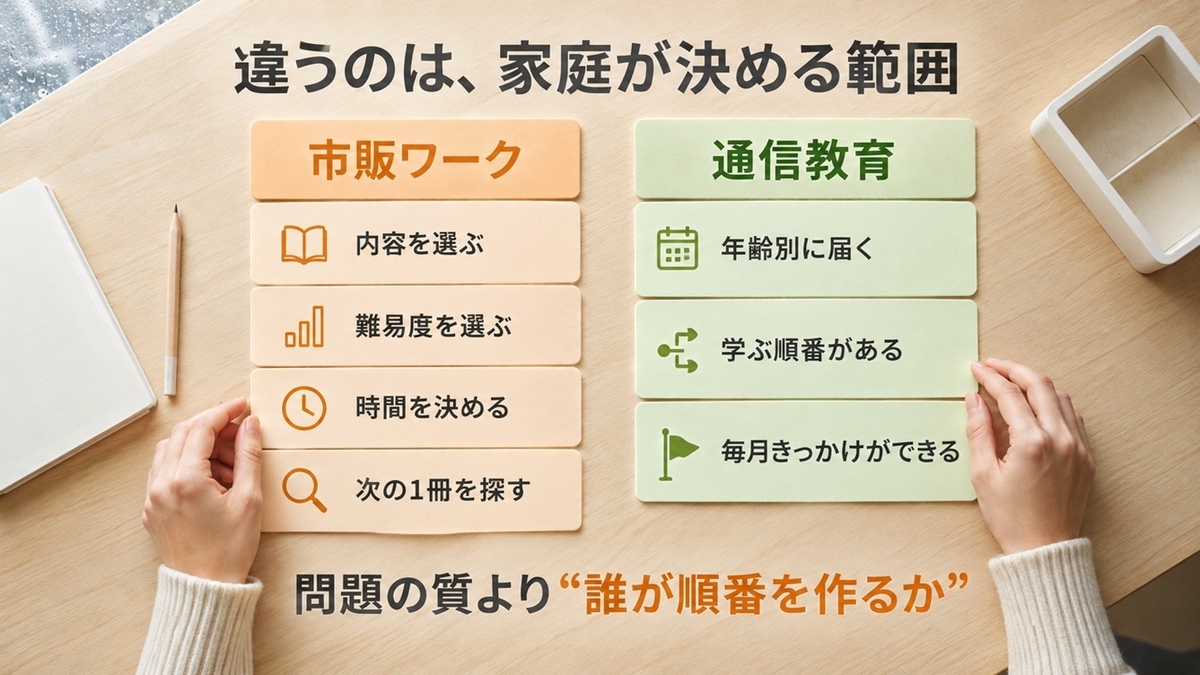 違うのは、家庭が決める範囲

市販ワーク

内容を選ぶ

難易度を選ぶ

時間を決める

次の1冊を探す

通信教育

年齢別に届く

学ぶ順番がある

毎月きっかけができる

問題の質より“誰が順番を作るか”